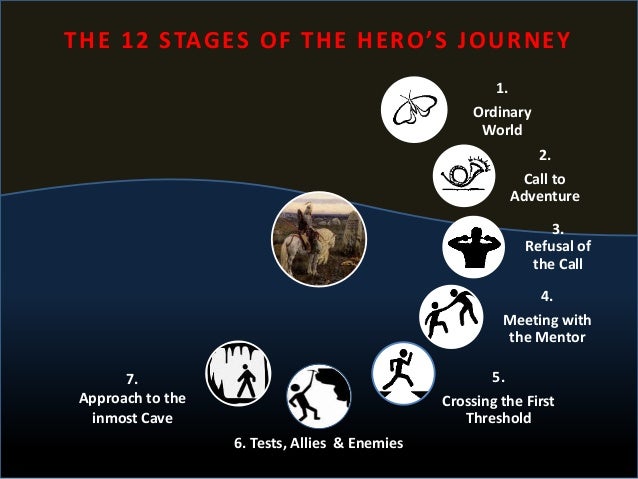 THE 12 STAGES OF THE HERO'S JOURNEY

1.
Ordinary World

2.
Call to Adventure

3.
Refusal of the Call

4.
Meeting with the Mentor

5.
Crossing the First Threshold

6. Tests, Allies & Enemies

7.
Approach to the inmost Cave